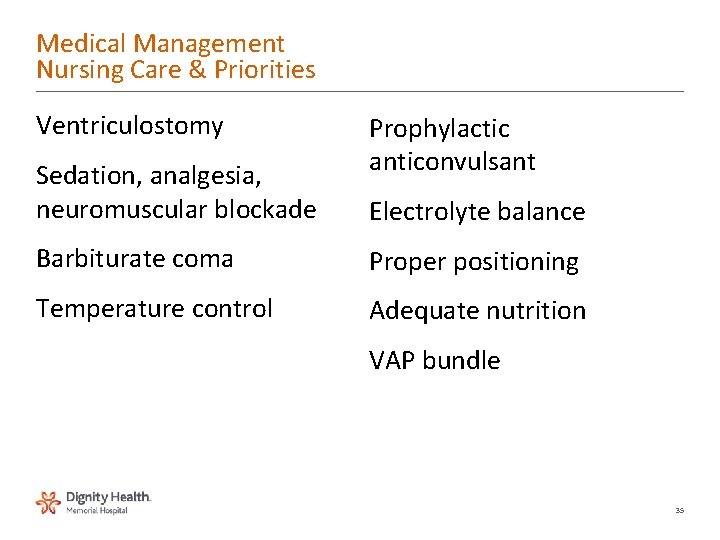 Medical Management
Nursing Care & Priorities

Ventriculostomy

Sedation, analgesia, neuromuscular blockade

Barbiturate coma

Temperature control

Prophylactic anticonvulsant

Electrolyte balance

Proper positioning

Adequate nutrition

VAP bundle

Dignity Health.
Memorial Hospital

35